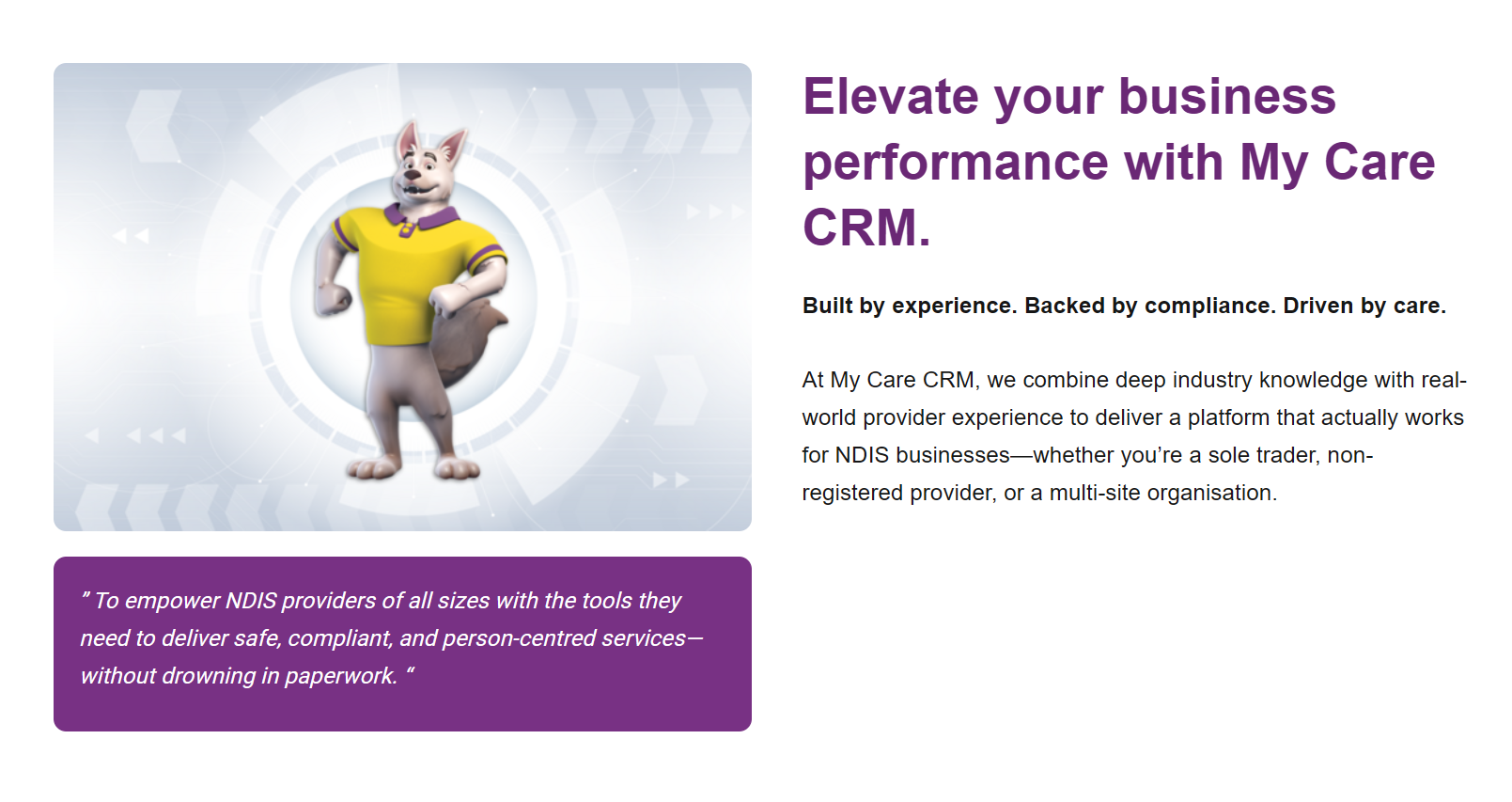 ” To empower NDIS providers of all sizes with the tools they need to deliver safe, compliant, and person-centred services—without drowning in paperwork. “

Elevate your business performance with My Care CRM.

Built by experience. Backed by compliance. Driven by care.

At My Care CRM, we combine deep industry knowledge with real-world provider experience to deliver a platform that actually works for NDIS businesses—whether you’re a sole trader, non-registered provider, or a multi-site organisation.